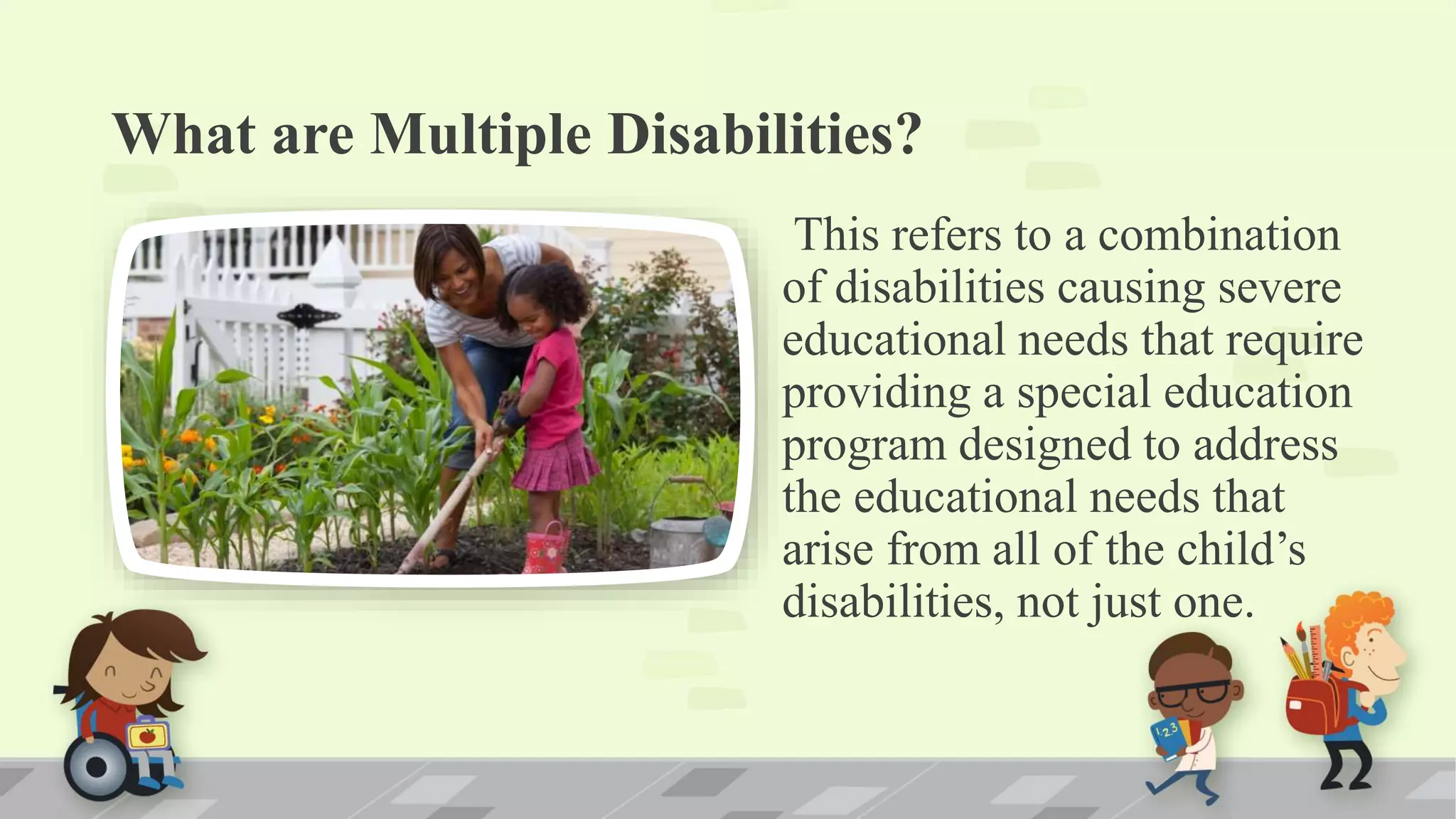 What are Multiple Disabilities?

This refers to a combination of disabilities causing severe educational needs that require providing a special education program designed to address the educational needs that arise from all of the child’s disabilities, not just one.

123